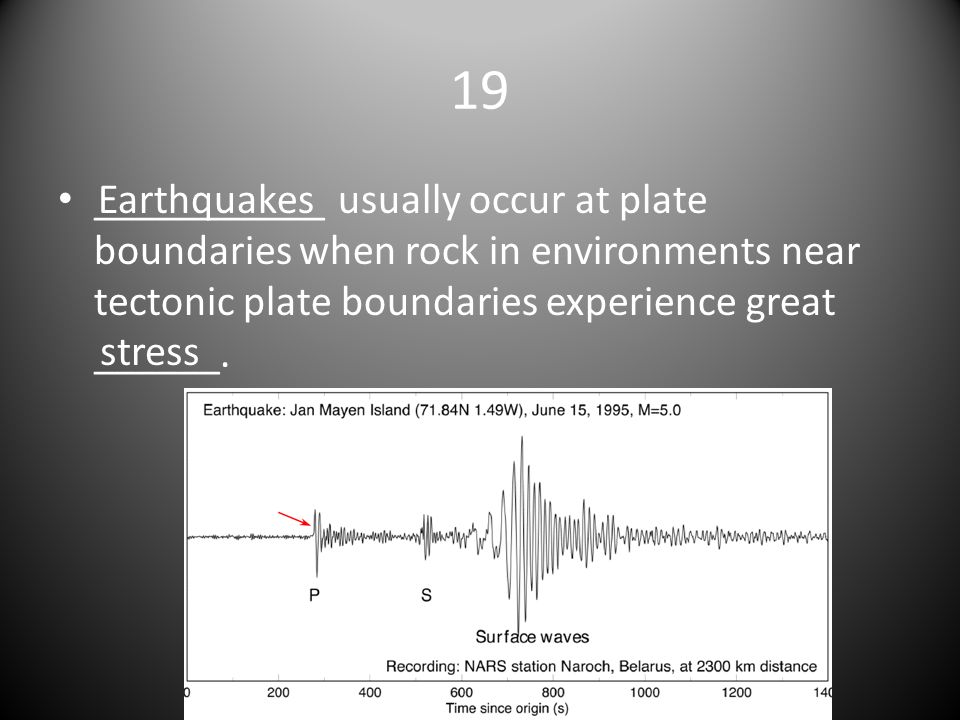 19

• Earthquakes usually occur at plate boundaries when rock in environments near tectonic plate boundaries experience great stress.

Earthquake: Jan Mayen Island (71.84N 1.49W), June 15, 1995, M=5.0

P

S

Surface waves

Recording: NARS station Naroch, Belarus, at 2300 km distance

0 200 400 600 800 1000 1200 140

Time since origin (s)